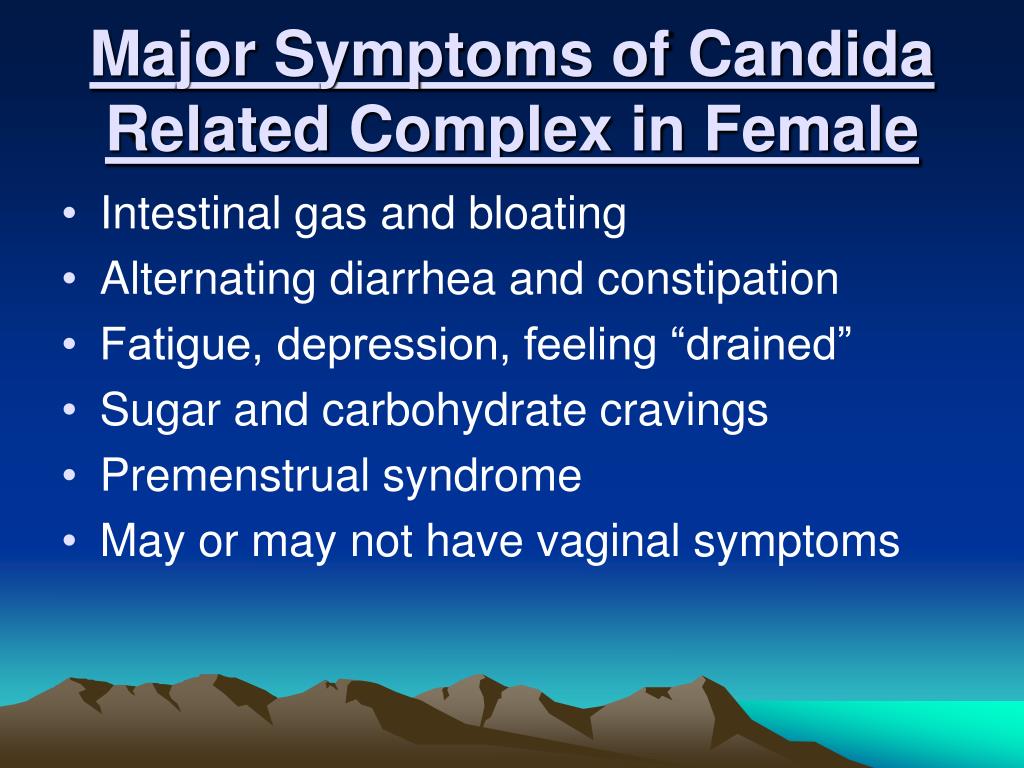 Major Symptoms of Candida Related Complex in Female

• Intestinal gas and bloating
• Alternating diarrhea and constipation
• Fatigue, depression, feeling “drained”
• Sugar and carbohydrate cravings
• Premenstrual syndrome
• May or may not have vaginal symptoms